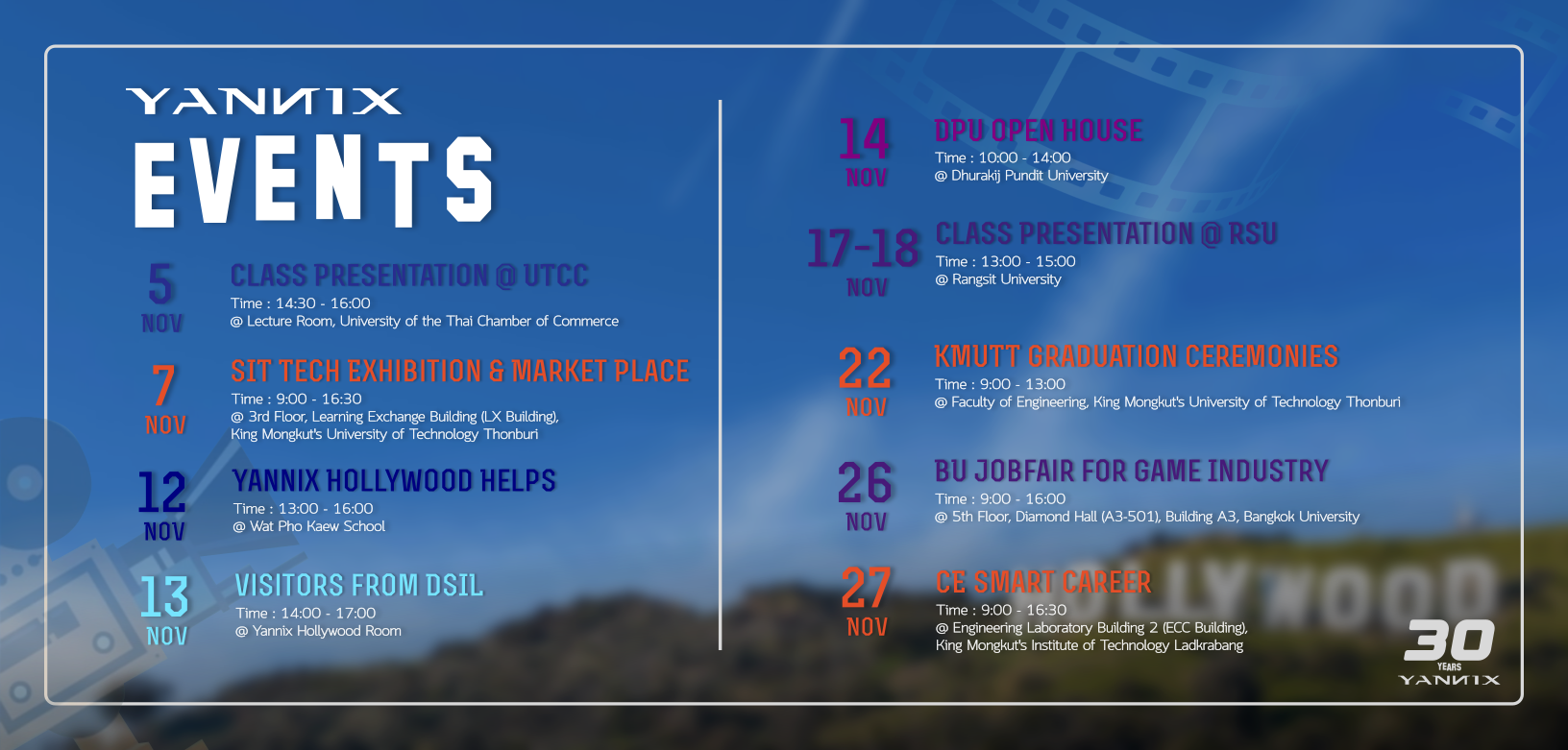 YANNIX
EVENTS

5
NOV
CLASS PRESENTATION @ UTCC
Time : 14:30 - 16:00
@ Lecture Room, University of the Thai Chamber of Commerce

7
NOV
SIT TECH EXHIBITION & MARKET PLACE
Time : 9:00 - 16:30
@ 3rd Floor, Learning Exchange Building (LX Building), King Mongkut's University of Technology Thonburi

12
NOV
YANNIX HOLLYWOOD HELPS
Time : 13:00 - 16:00
@ Wat Pho Kaew School

13
NOV
VISITORS FROM DSIL
Time : 14:00 - 17:00
@ Yannix Hollywood Room

14
NOV
DPU OPEN HOUSE
Time : 10:00 - 14:00
@ Dhurakij Pundit University

17-18
NOV
CLASS PRESENTATION @ RSU
Time : 13:00 - 15:00
@ Rangsit University

22
NOV
KMUTT GRADUATION CEREMONIES
Time : 9:00 - 13:00
@ Faculty of Engineering, King Mongkut's University of Technology Thonburi

26
NOV
BU JOBFAIR FOR GAME INDUSTRY
Time : 9:00 - 16:00
@ 5th Floor, Diamond Hall (A3-501), Building A3, Bangkok University

27
NOV
CE SMART CAREER
Time : 9:00 - 16:30
@ Engineering Laboratory Building 2 (ECC Building), King Mongkut's Institute of Technology Ladkrabang

30
YEARS
YANNIX